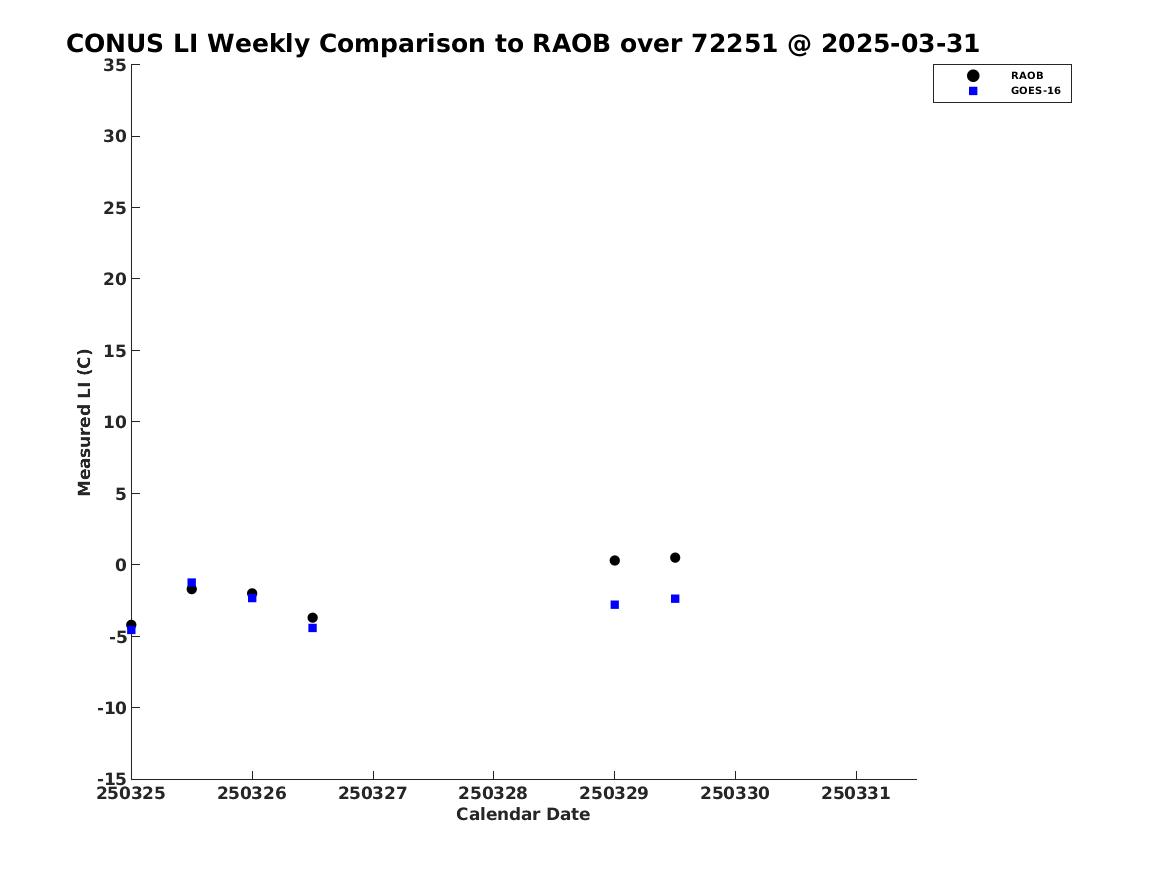 CONUS LI Weekly Comparison to RAOB over 72251 @ 2025-03-31

RAOB
GOES-16

Measured LI (C)

35
30
25
20
15
10
5
0
-5
-10
-15

250325 250326 250327 250328 250329 250330 250331

Calendar Date